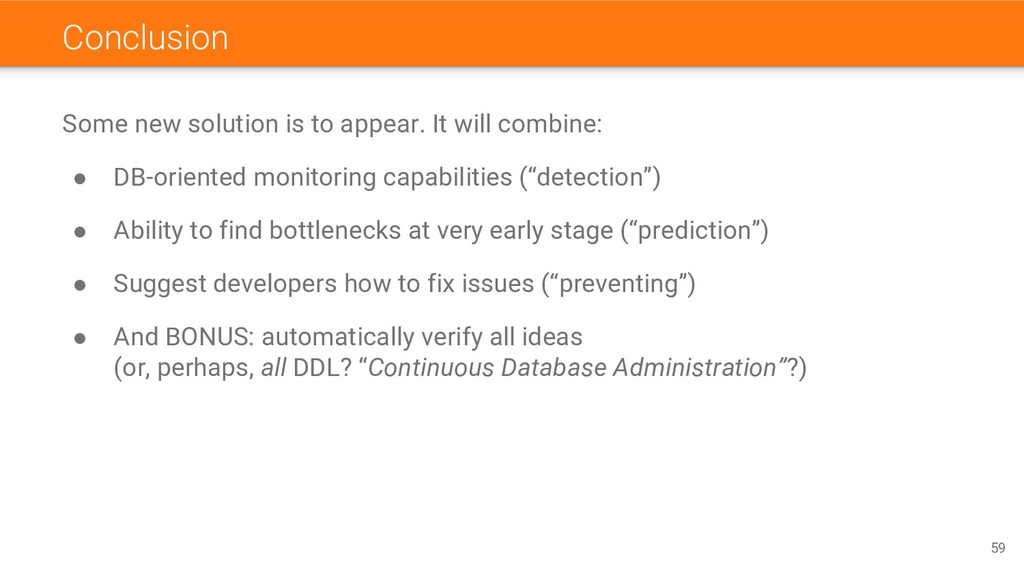 Conclusion

Some new solution is to appear. It will combine:

● DB-oriented monitoring capabilities (“detection”)

● Ability to find bottlenecks at very early stage (“prediction”)

● Suggest developers how to fix issues (“preventing”)

● And BONUS: automatically verify all ideas
(or, perhaps, all DDL? “Continuous Database Administration”?)

59